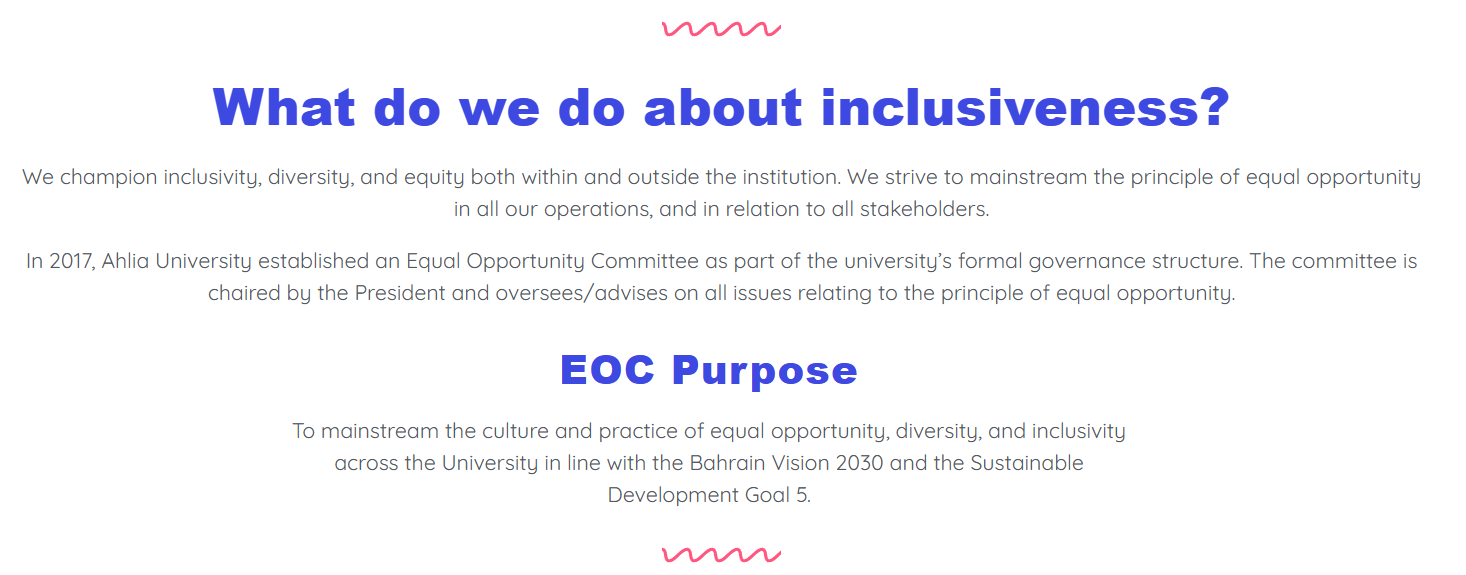 What do we do about inclusiveness?

We champion inclusivity, diversity, and equity both within and outside the institution. We strive to mainstream the principle of equal opportunity in all our operations, and in relation to all stakeholders.

In 2017, Ahlia University established an Equal Opportunity Committee as part of the university's formal governance structure. The committee is chaired by the President and oversees/advises on all issues relating to the principle of equal opportunity.

EOC Purpose

To mainstream the culture and practice of equal opportunity, diversity, and inclusivity across the University in line with the Bahrain Vision 2030 and the Sustainable Development Goal 5.